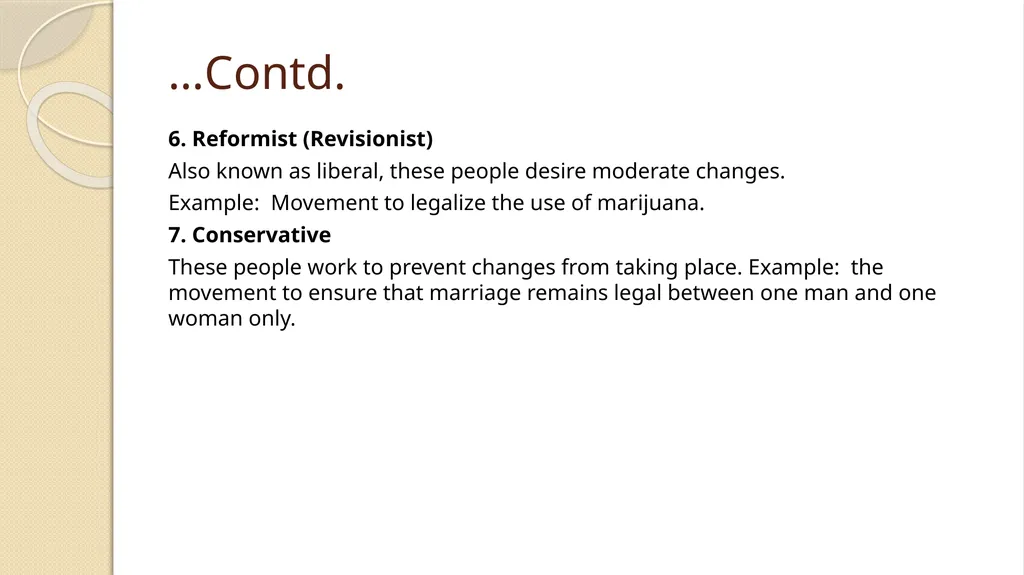 …Contd.

6. Reformist (Revisionist)

Also known as liberal, these people desire moderate changes.

Example:  Movement to legalize the use of marijuana.

7. Conservative

These people work to prevent changes from taking place. Example:  the movement to ensure that marriage remains legal between one man and one woman only.